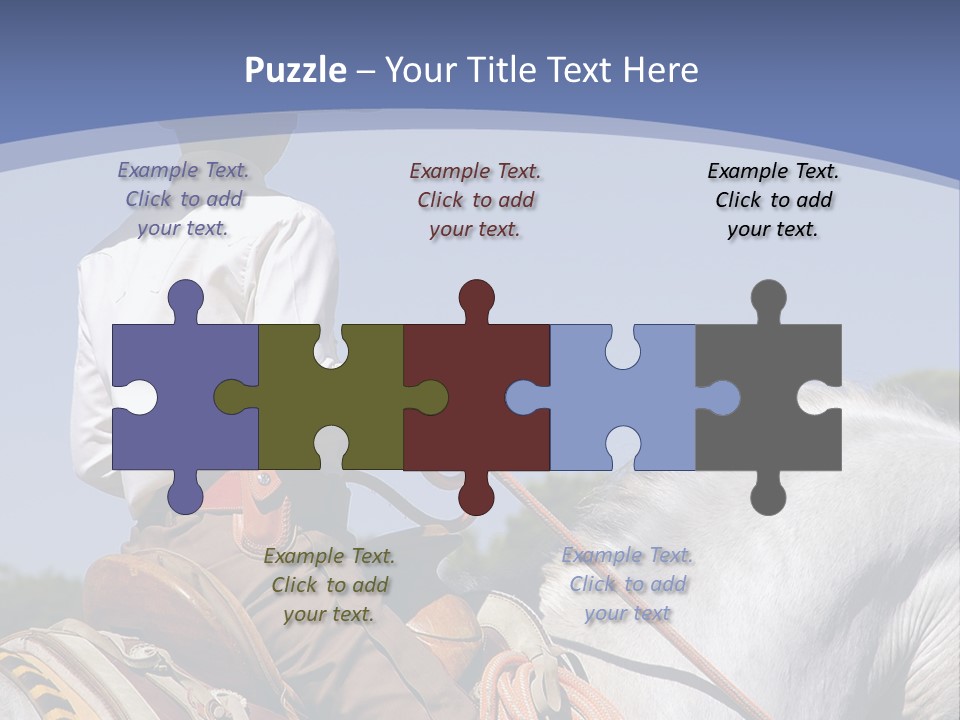 Puzzle – Your Title Text Here

Example Text. Click to add your text.

Example Text. Click to add your text.

Example Text. Click to add your text.

Example Text. Click to add your text.

Example Text. Click to add your text